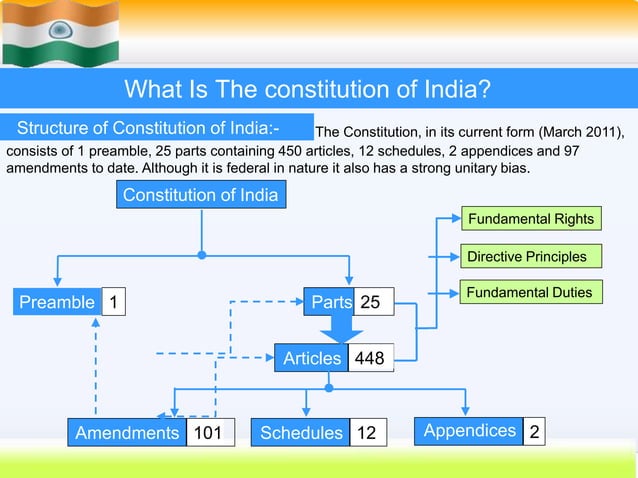 What Is The constitution of India?

Structure of Constitution of India:- The Constitution, in its current form (March 2011), consists of 1 preamble, 25 parts containing 450 articles, 12 schedules, 2 appendices and 97 amendments to date. Although it is federal in nature it also has a strong unitary bias.

Constitution of India

Preamble 1

Parts 25

Articles 448

Fundamental Rights

Directive Principles

Fundamental Duties

Amendments 101

Schedules 12

Appendices 2